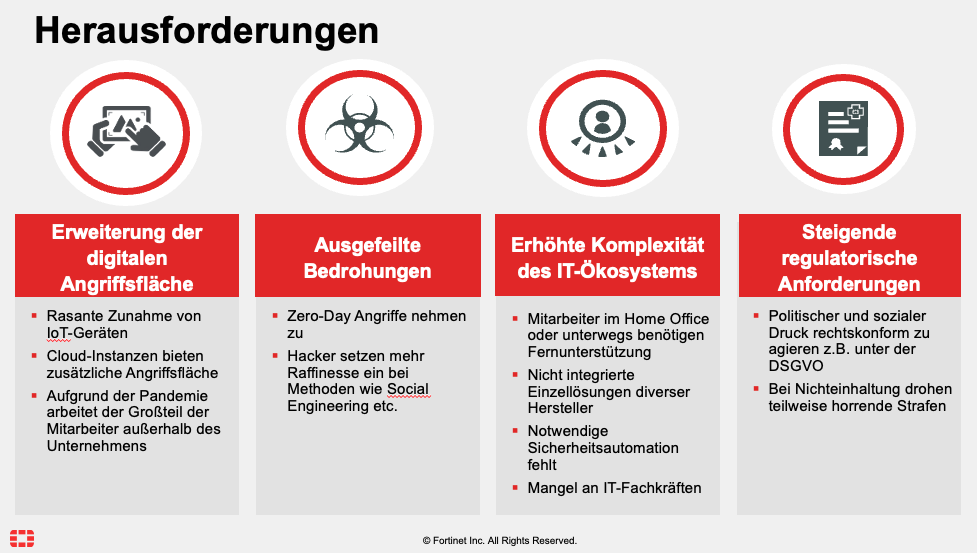 Herausforderungen

Erweiterung der digitalen Angriffsfläche

- Rasante Zunahme von IoT-Geräten
- Cloud-Instanzen bieten zusätzliche Angriffsfläche
- Aufgrund der Pandemie arbeitet der Großteil der Mitarbeiter außerhalb des Unternehmens

Ausgefeilte Bedrohungen

- Zero-Day Angriffe nehmen zu
- Hacker setzen mehr Raffinesse ein bei Methoden wie Social Engineering etc.

Erhöhte Komplexität des IT-Ökosystems

- Mitarbeiter im Home Office oder unterwegs benötigen Fernunterstützung
- Nicht integrierte Einzellösungen diverser Hersteller
- Notwendige Sicherheitsautomation fehlt
- Mangel an IT-Fachkräften

Steigende regulatorische Anforderungen

- Politischer und sozialer Druck rechtskonform zu agieren z.B. unter der DSGVO
- Bei Nichteinhaltung drohen teilweise horrende Strafen

© Fortinet Inc. All Rights Reserved.